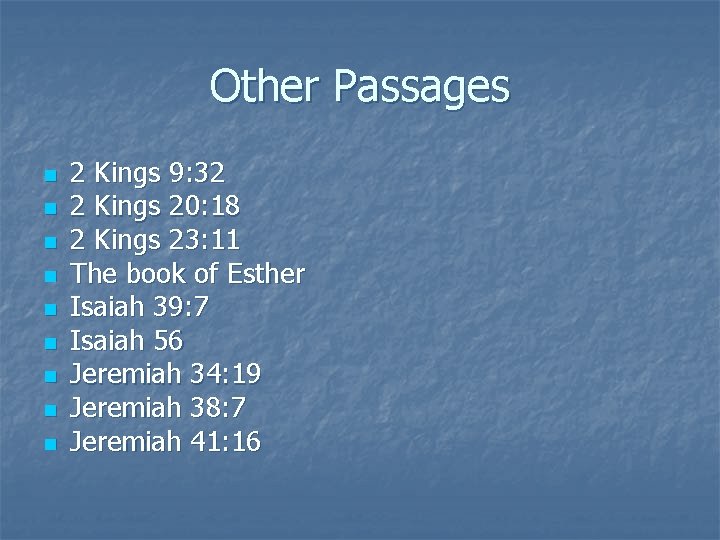 Other Passages

- 2 Kings 9:32
- 2 Kings 20:18
- 2 Kings 23:11
- The book of Esther
- Isaiah 39:7
- Isaiah 56
- Jeremiah 34:19
- Jeremiah 38:7
- Jeremiah 41:16